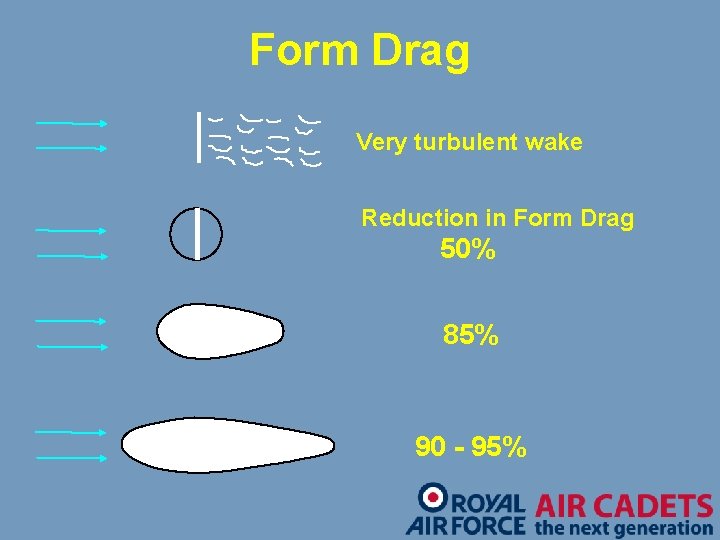 Form Drag

Very turbulent wake

Reduction in Form Drag
50%

85%

90 - 95%

ROYAL AIR FORCE AIR CADETS the next generation